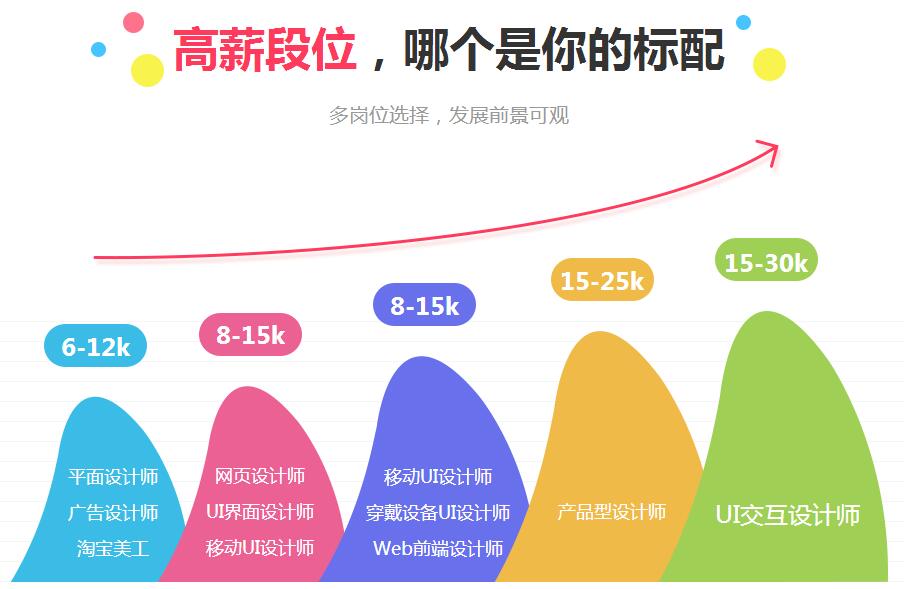 高薪段位，哪个是你的标配

多岗位选择，发展前景可观

6-12k

平面设计师
广告设计师
淘宝美工

8-15k

网页设计师
UI界面设计师
移动UI设计师

8-15k

移动UI设计师
穿戴设备UI设计师
Web前端设计师

15-25k

产品型设计师

15-30k

UI交互设计师